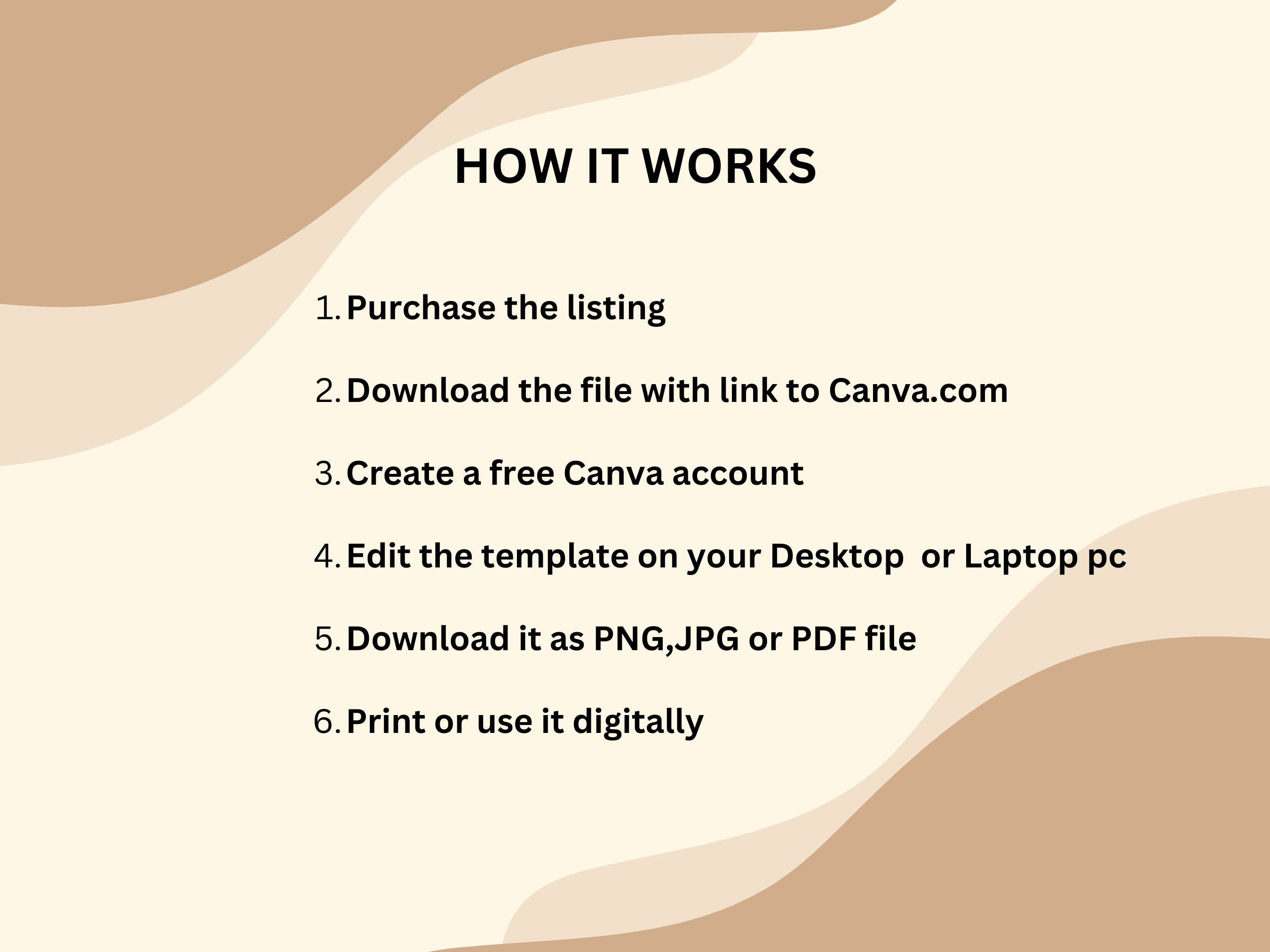 HOW IT WORKS

1. Purchase the listing

2. Download the file with link to Canva.com

3. Create a free Canva account

4. Edit the template on your Desktop or Laptop pc

5. Download it as PNG,JPG or PDF file

6. Print or use it digitally